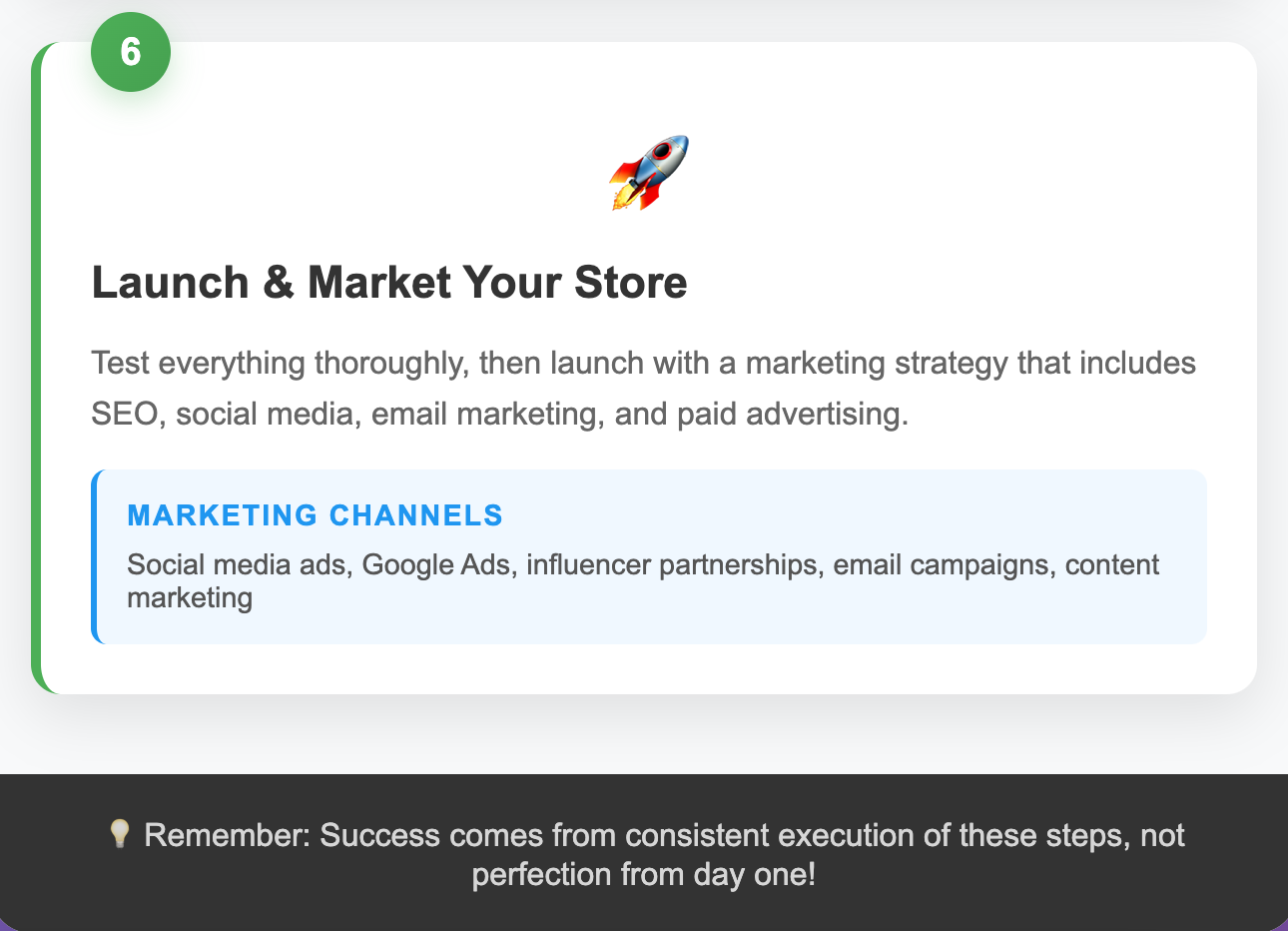 6

🚀

Launch & Market Your Store

Test everything thoroughly, then launch with a marketing strategy that includes SEO, social media, email marketing, and paid advertising.

MARKETING CHANNELS

Social media ads, Google Ads, influencer partnerships, email campaigns, content marketing

💡 Remember: Success comes from consistent execution of these steps, not perfection from day one!